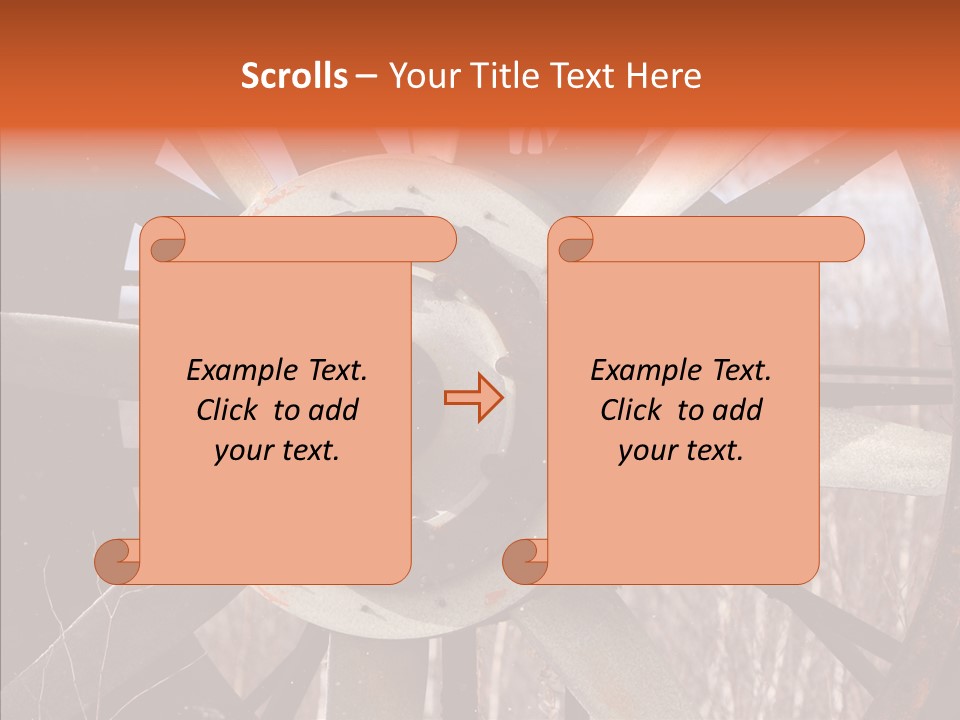 Scrolls – Your Title Text Here

Example Text. Click to add your text.

Example Text. Click to add your text.